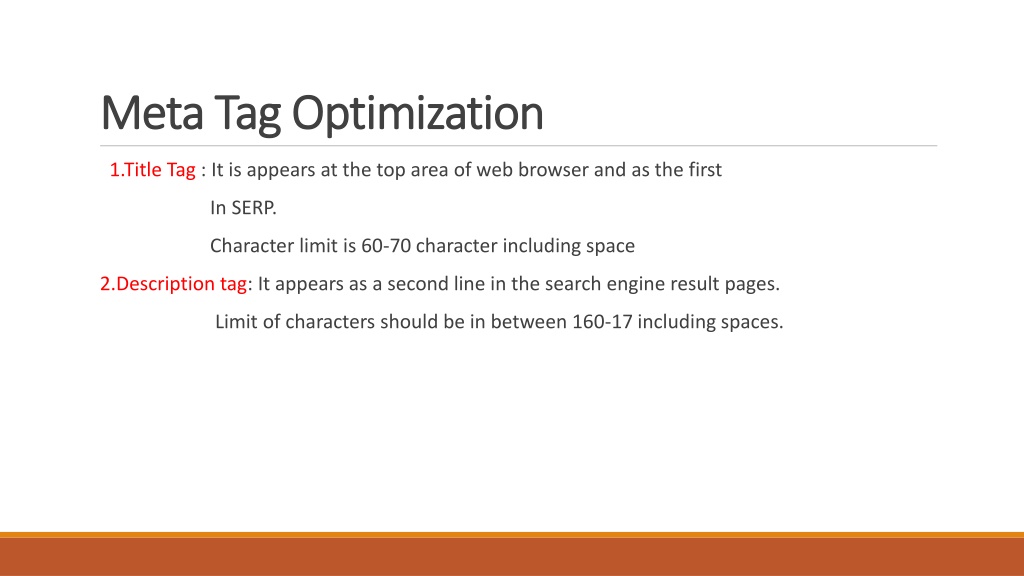 Meta Tag Optimization

1.Title Tag : It is appears at the top area of web browser and as the first

In SERP.

Character limit is 60-70 character including space

2.Description tag: It appears as a second line in the search engine result pages.

Limit of characters should be in between 160-17 including spaces.